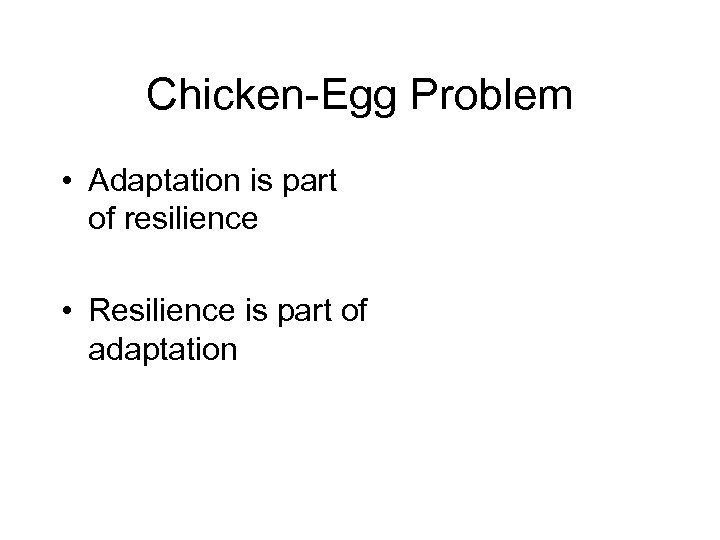 Chicken-Egg Problem

• Adaptation is part of resilience

• Resilience is part of adaptation